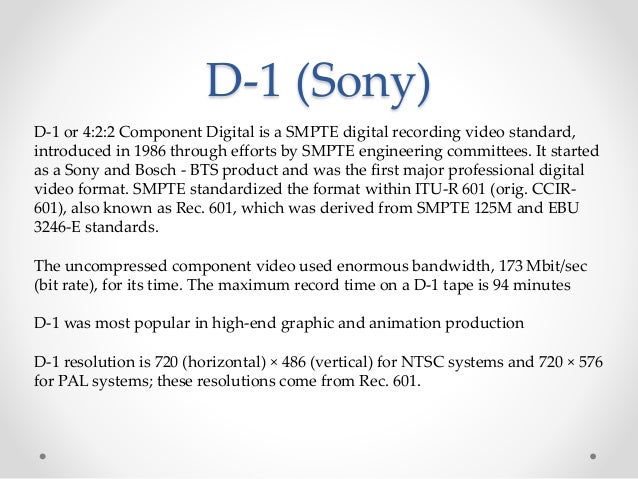 D-1 (Sony)

D-1 or 4:2:2 Component Digital is a SMPTE digital recording video standard, introduced in 1986 through efforts by SMPTE engineering committees. It started as a Sony and Bosch - BTS product and was the first major professional digital video format. SMPTE standardized the format within ITU-R 601 (orig. CCIR-601), also known as Rec. 601, which was derived from SMPTE 125M and EBU 3246-E standards.

The uncompressed component video used enormous bandwidth, 173 Mbit/sec (bit rate), for its time. The maximum record time on a D-1 tape is 94 minutes

D-1 was most popular in high-end graphic and animation production

D-1 resolution is 720 (horizontal) × 486 (vertical) for NTSC systems and 720 × 576 for PAL systems; these resolutions come from Rec. 601.